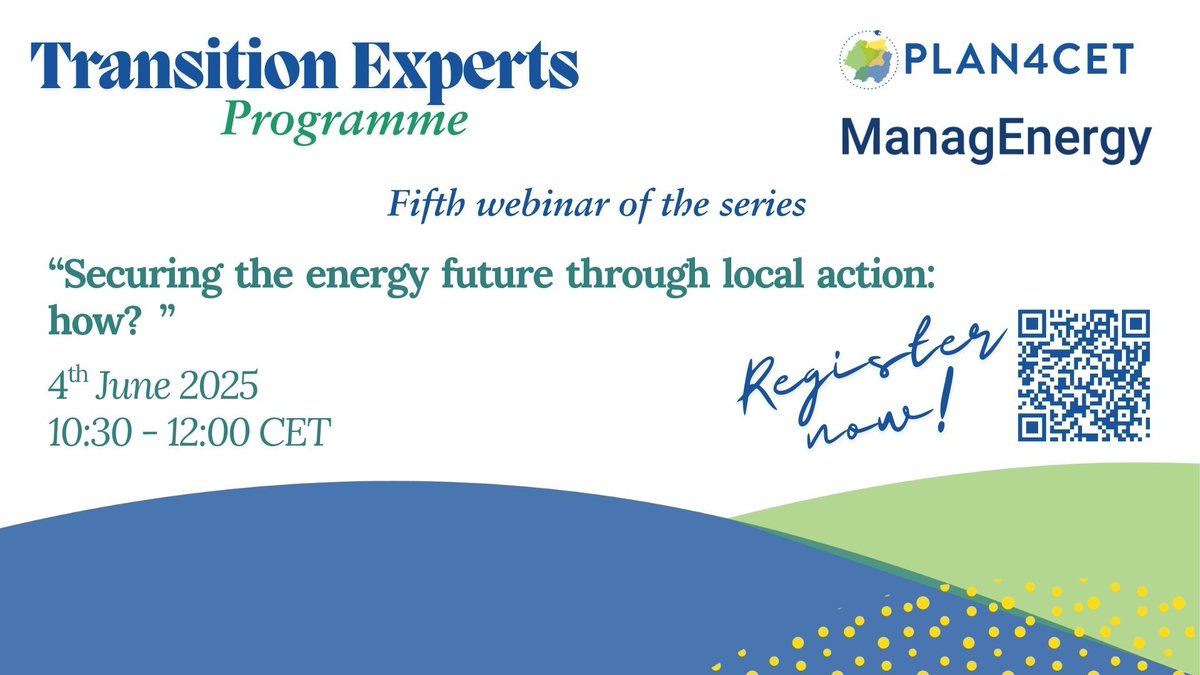 Transition Experts
Programme

PLAN4CET
ManagEnergy

Fifth webinar of the series

“Securing the energy future through local action: how? ”

4$^{th}$ June 2025
10:30 - 12:00 CET

Register now!